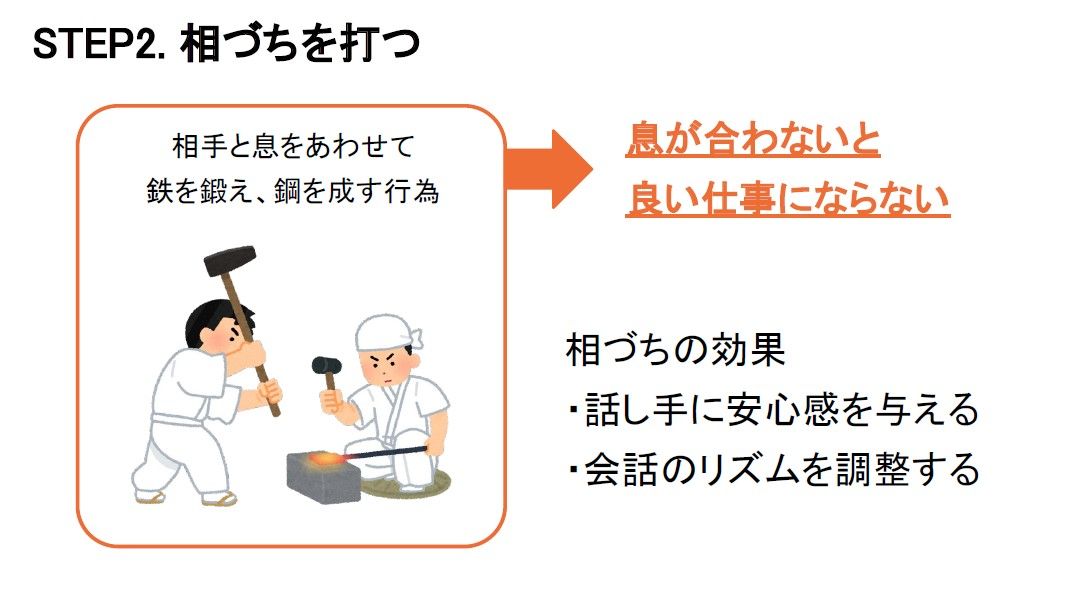 STEP2. 相づちを打つ

相手と息をあわせて
鉄を鍛え、鋼を成す行為

息が合わないと
良い仕事にならない

相づちの効果
・話し手に安心感を与える
・会話のリズムを調整する